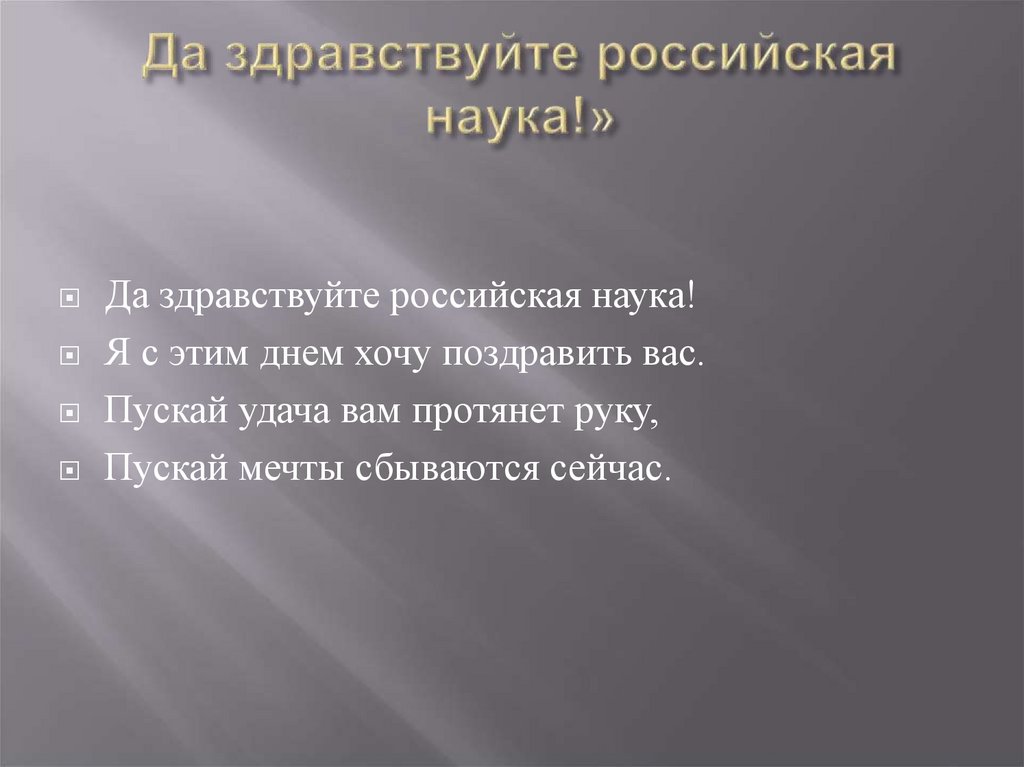 Да здравствуйте российская наука!»

Да здравствуйте российская наука!

Я с этим днем хочу поздравить вас.

Пускай удача вам протянет руку,

Пускай мечты сбываются сейчас.